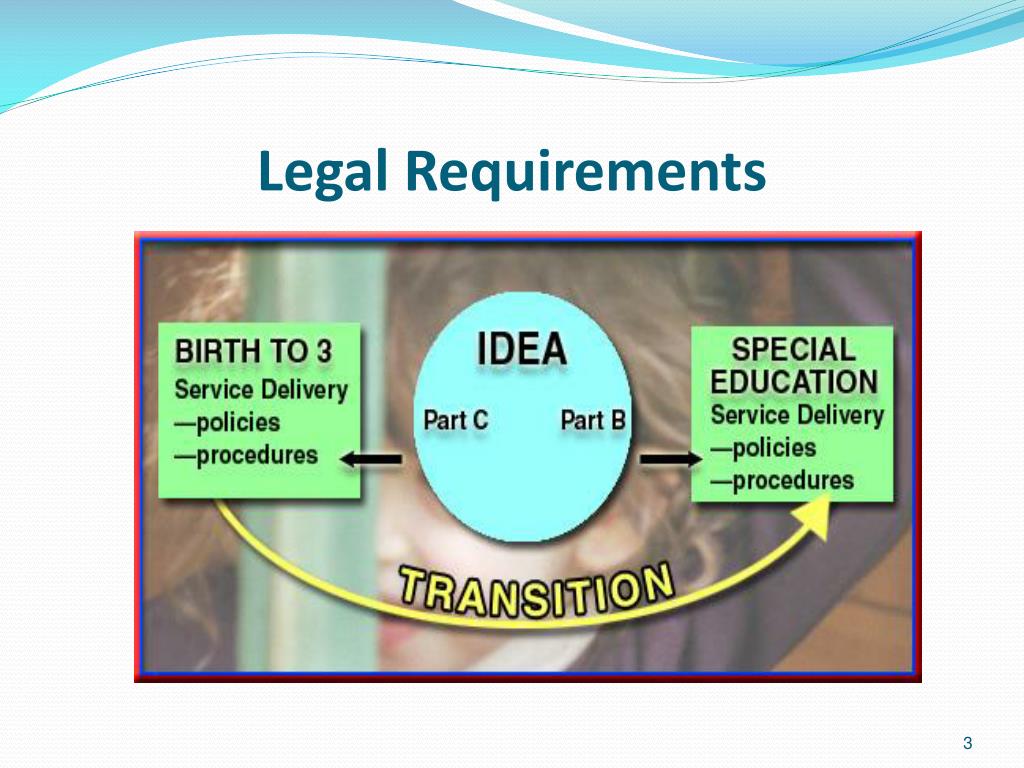 Legal Requirements

BIRTH TO 3
Service Delivery
—policies
—procedures

IDEA
Part C
Part B

SPECIAL EDUCATION
Service Delivery
—policies
—procedures

TRANSITION

3